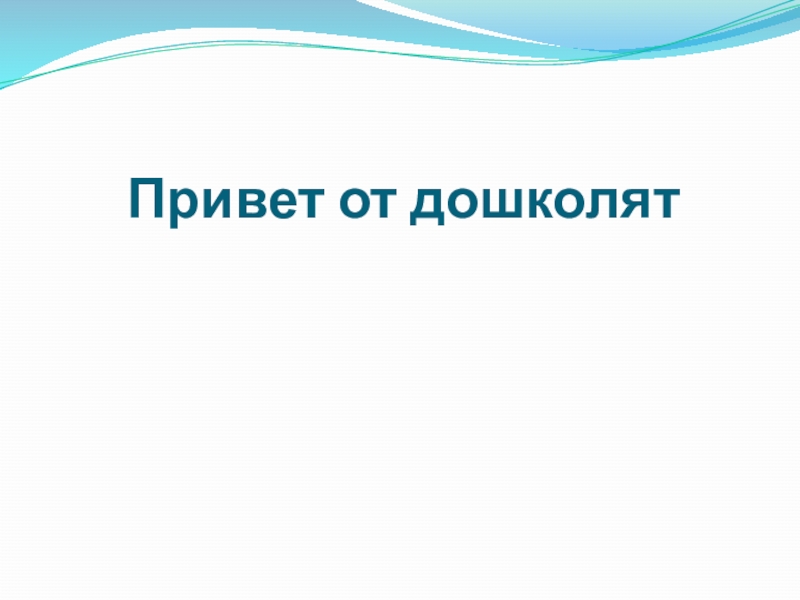 Привет от дошколят